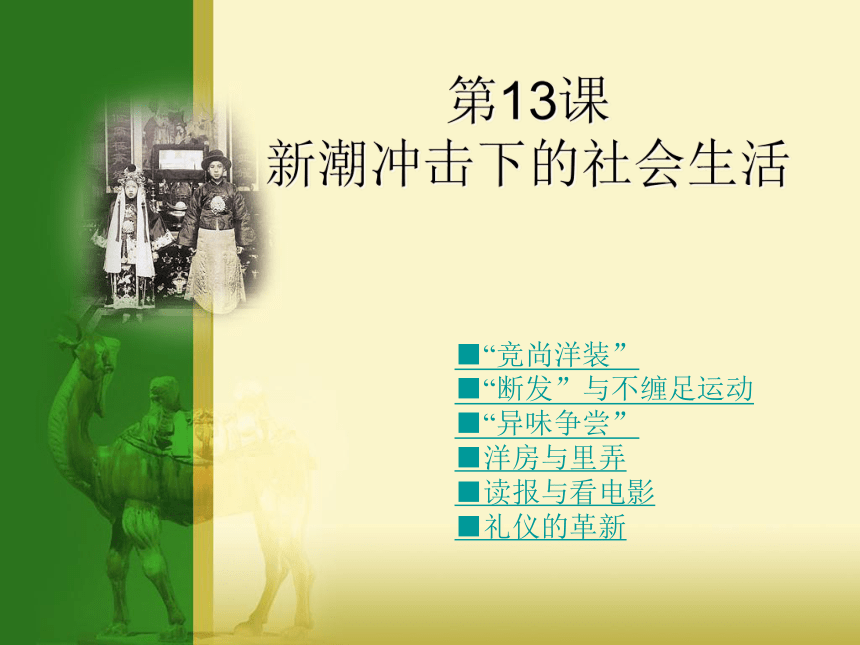 第13课
新潮冲击下的社会生活

■“竞尚洋装”
■“断发”与不缠足运动
■“异味争尝”
■洋房与里弄
■读报与看电影
■礼仪的革新